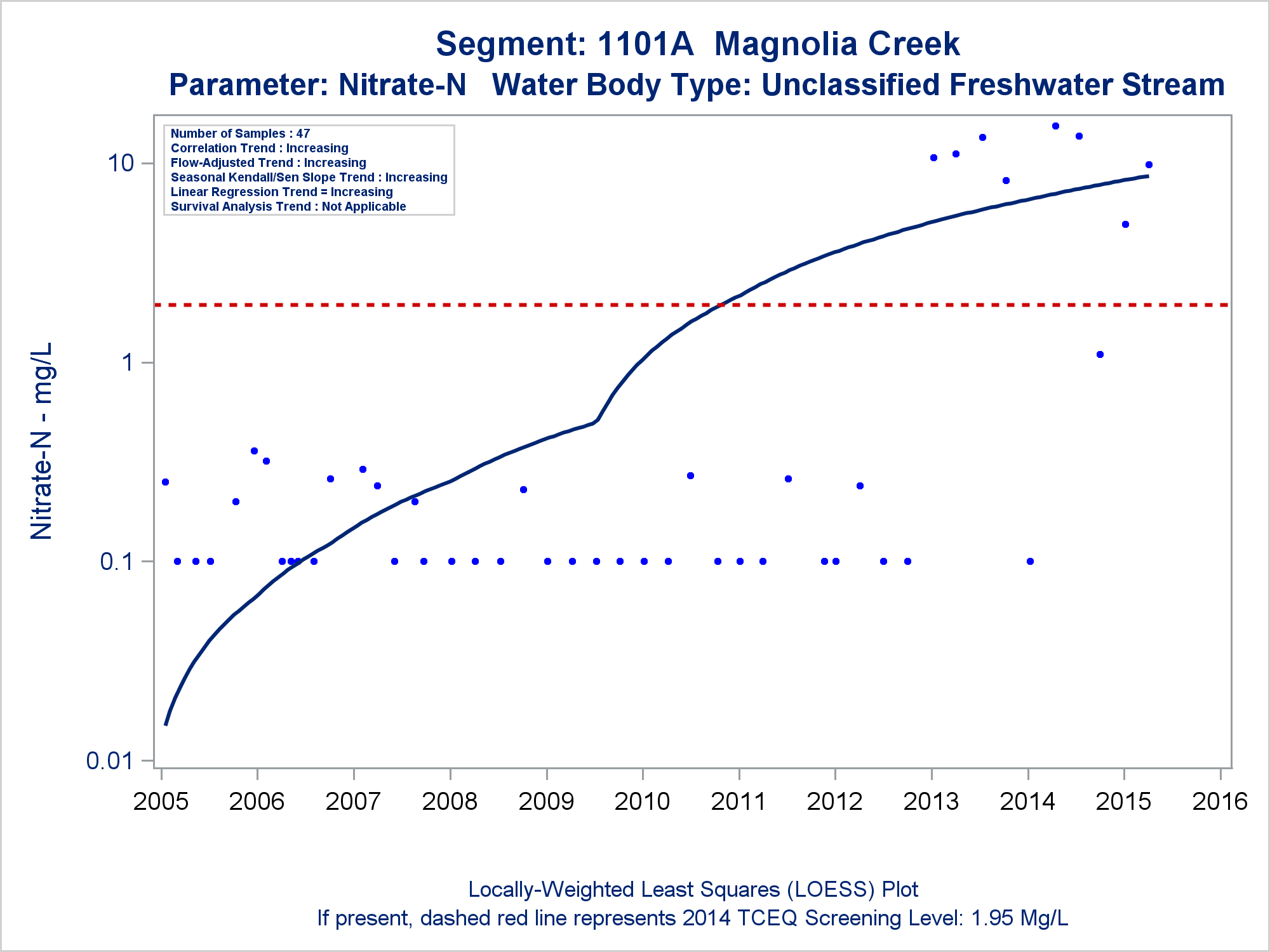 Segment: 1101A Magnolia Creek
Parameter: Nitrate-N Water Body Type: Unclassified Freshwater Stream

Number of Samples : 47
Correlation Trend : Increasing
Flow-Adjusted Trend : Increasing
Seasonal Kendall/Sen Slope Trend : Increasing
Linear Regression Trend = Increasing
Survival Analysis Trend : Not Applicable

Nitrate-N - mg/L

10
1
0.1
0.01

2005 2006 2007 2008 2009 2010 2011 2012 2013 2014 2015 2016

Locally-Weighted Least Squares (LOESS) Plot
If present, dashed red line represents 2014 TCEQ Screening Level: 1.95 Mg/L